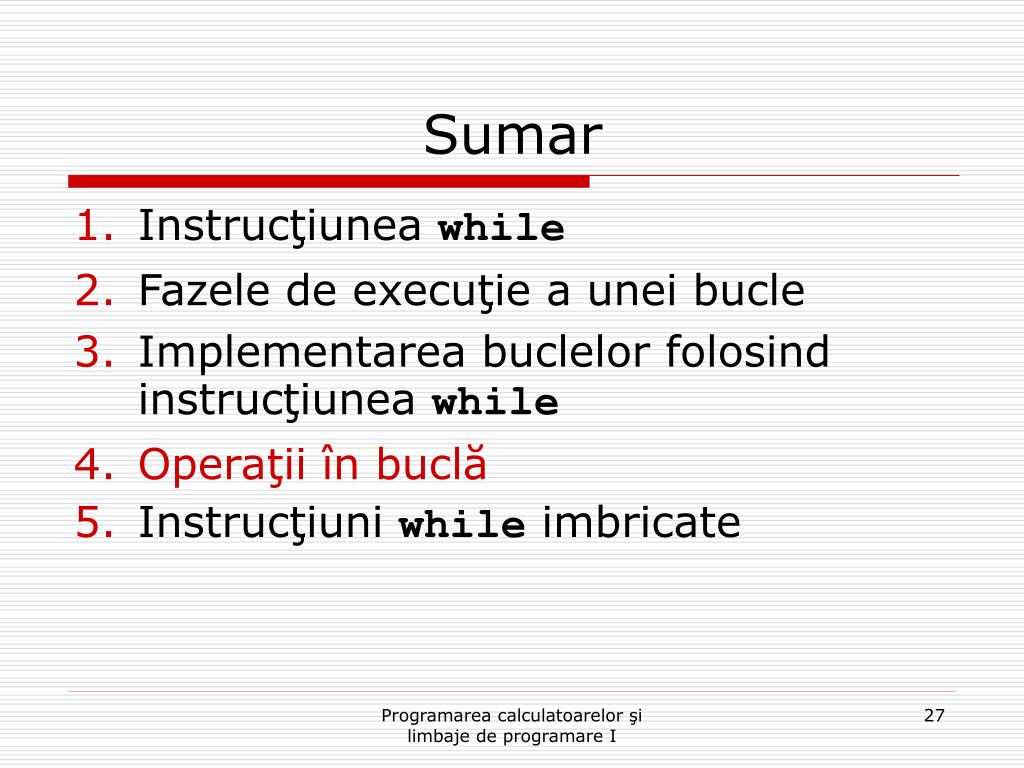 Sumar

1. Instrucţiunea while
2. Fazele de execuţie a unei bucle
3. Implementarea buclelor folosind instrucţiunea while
4. Operaţii în buclă
5. Instrucţiuni while imbricate

Programarea calculatoarelor şi limbaje de programare I

27